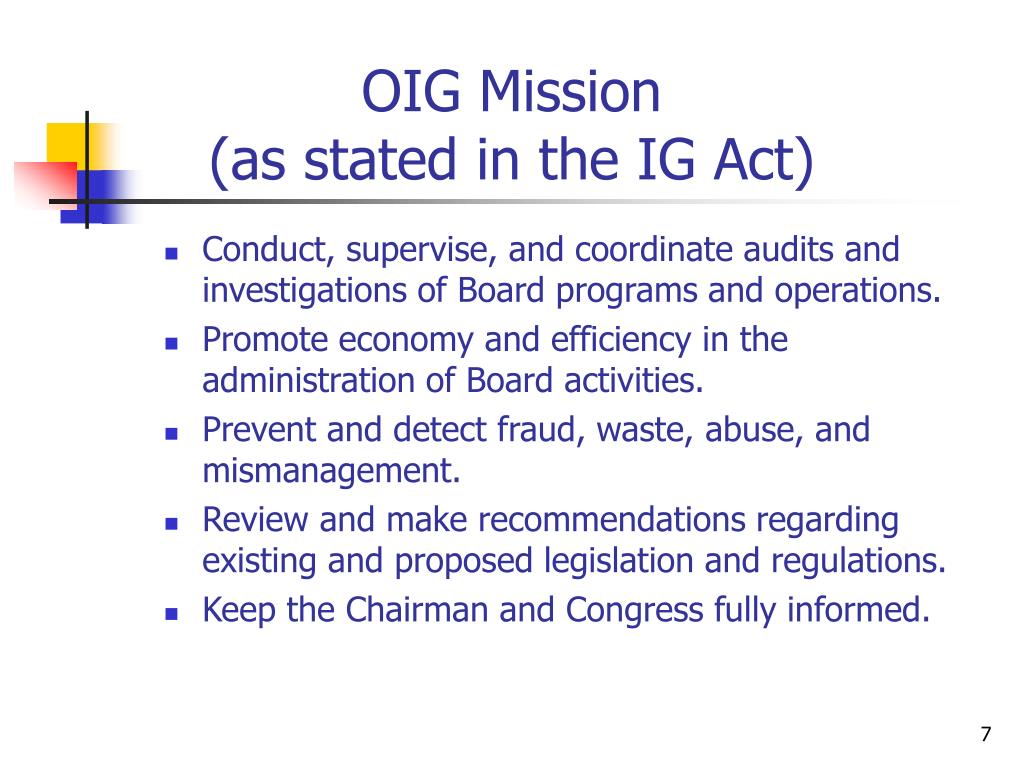 OIG Mission
(as stated in the IG Act)

- Conduct, supervise, and coordinate audits and investigations of Board programs and operations.
- Promote economy and efficiency in the administration of Board activities.
- Prevent and detect fraud, waste, abuse, and mismanagement.
- Review and make recommendations regarding existing and proposed legislation and regulations.
- Keep the Chairman and Congress fully informed.

7